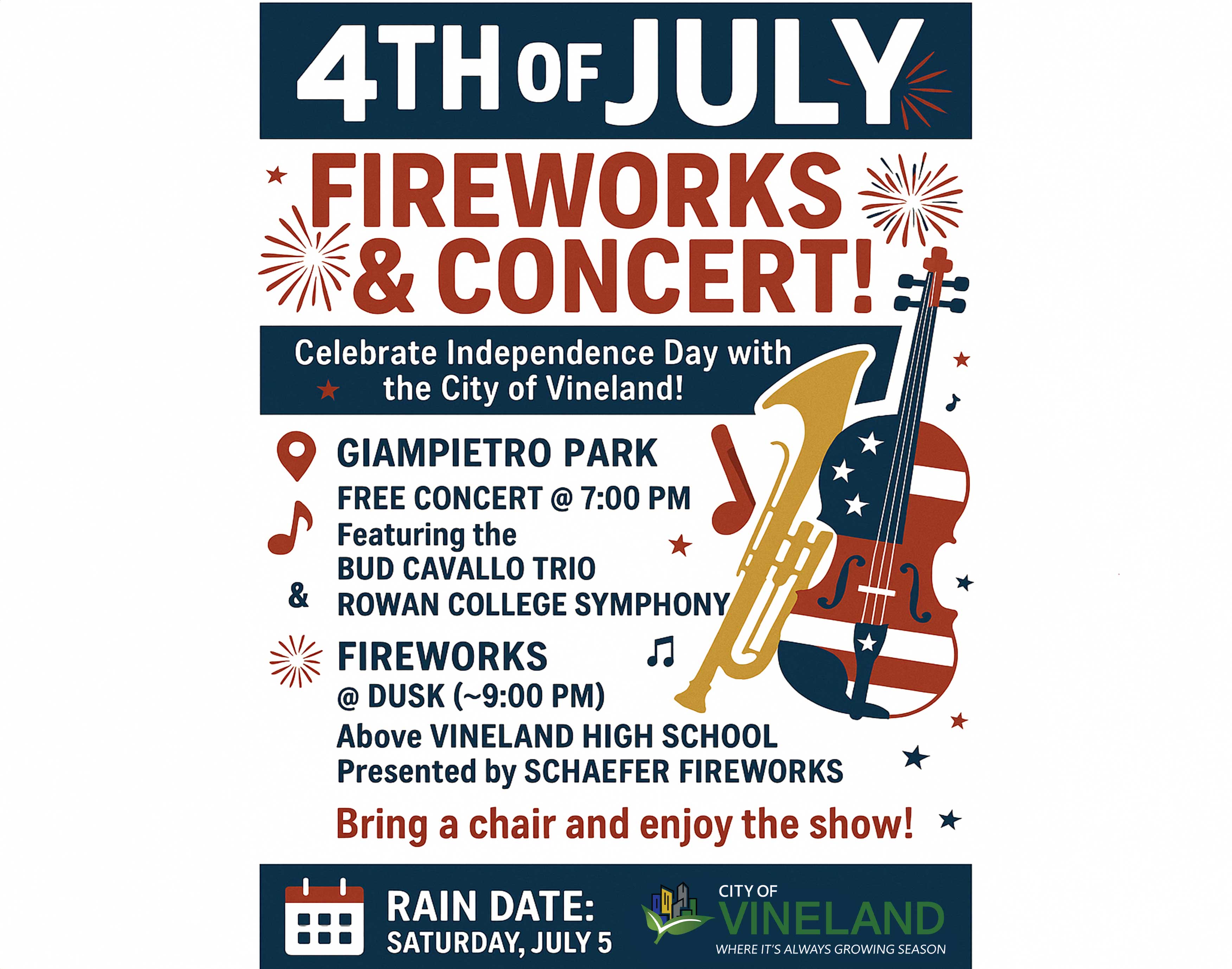 4TH OF JULY

FIREWORKS & CONCERT!

Celebrate Independence Day with the City of Vineland!

GIAMPIETRO PARK

FREE CONCERT @ 7:00 PM
Featuring the
BUD CAVALLO TRIO
&
ROWAN COLLEGE SYMPHONY

FIREWORKS
@ DUSK (~9:00 PM)
Above VINELAND HIGH SCHOOL
Presented by SCHAEFER FIREWORKS

Bring a chair and enjoy the show!

RAIN DATE:
SATURDAY, JULY 5

CITY OF
VINELAND
WHERE IT'S ALWAYS GROWING SEASON